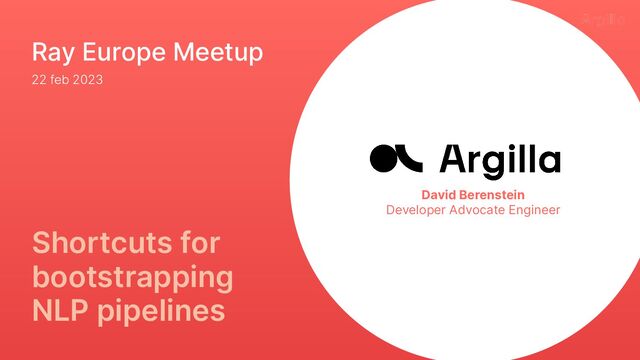 Ray Europe Meetup
22 feb 2023

Shortcuts for bootstrapping NLP pipelines

Argilla

Argilla
David Berenstein
Developer Advocate Engineer